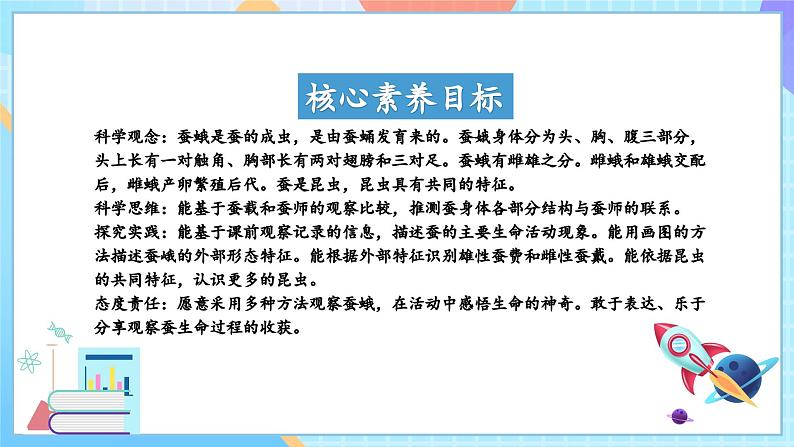 核心素养目标

科学观念：蚕蛾是蚕的成虫，是由蚕蛹发育来的。蚕蛾身体分为头、胸、腹三部分，头上长有一对触角、胸部长有两对翅膀和三对足。蚕蛾有雌雄之分。雌蛾和雄蛾交配后，雌蛾产卵繁殖后代。蚕是昆虫，昆虫具有共同的特征。
科学思维：能基于蚕截和蚕师的观察比较，推测蚕身体各部分结构与蚕师的联系。
探究实践：能基于课前观察记录的信息，描述蚕的主要生命活动现象。能用画图的方法描述蚕蛾的外部形态特征。能根据外部特征识别雄性蚕费和雌性蚕戴。能依据昆虫的共同特征，认识更多的昆虫。
态度责任：愿意采用多种方法观察蚕蛾，在活动中感悟生命的神奇。敢于表达、乐于分享观察蚕生命过程的收获。